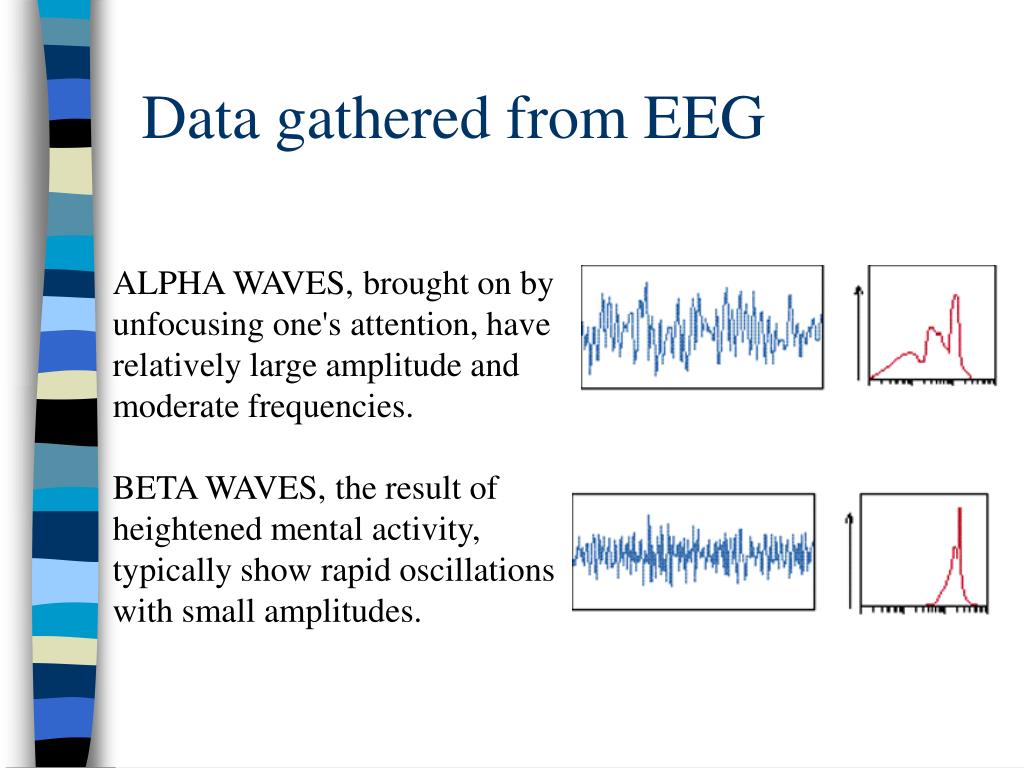 Data gathered from EEG

ALPHA WAVES, brought on by unfocusing one's attention, have relatively large amplitude and moderate frequencies.

BETA WAVES, the result of heightened mental activity, typically show rapid oscillations with small amplitudes.